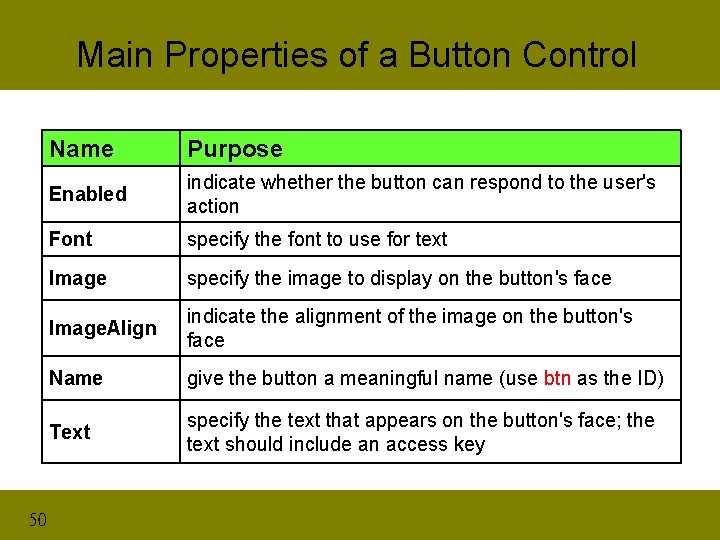 Main Properties of a Button Control

| Name | Purpose |
|---|---|
| Enabled | indicate whether the button can respond to the user's action |
| Font | specify the font to use for text |
| Image | specify the image to display on the button's face |
| ImageAlign | indicate the alignment of the image on the button's face |
| Name | give the button a meaningful name (use btn as the ID) |
| Text | specify the text that appears on the button's face; the text should include an access key |

50